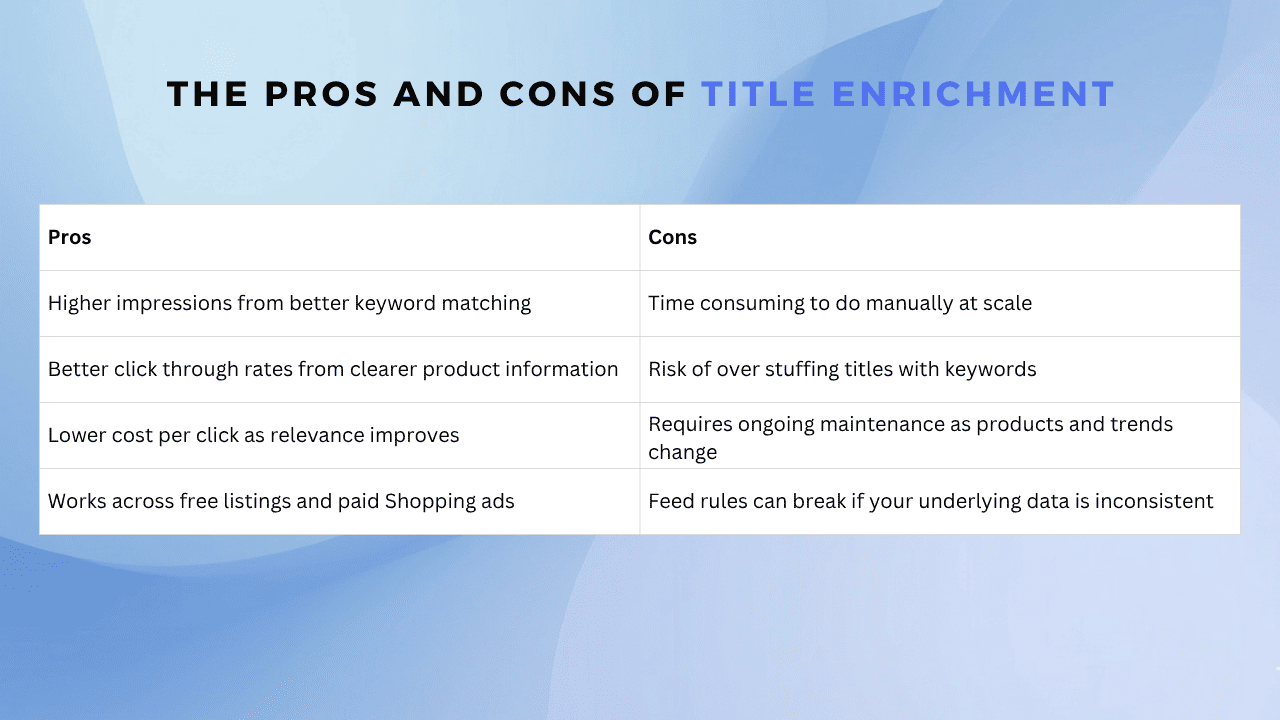 THE PROS AND CONS OF TITLE ENRICHMENT

| Pros | Cons |
|---|---|
| Higher impressions from better keyword matching | Time consuming to do manually at scale |
| Better click through rates from clearer product information | Risk of over stuffing titles with keywords |
| Lower cost per click as relevance improves | Requires ongoing maintenance as products and trends change |
| Works across free listings and paid Shopping ads | Feed rules can break if your underlying data is inconsistent |